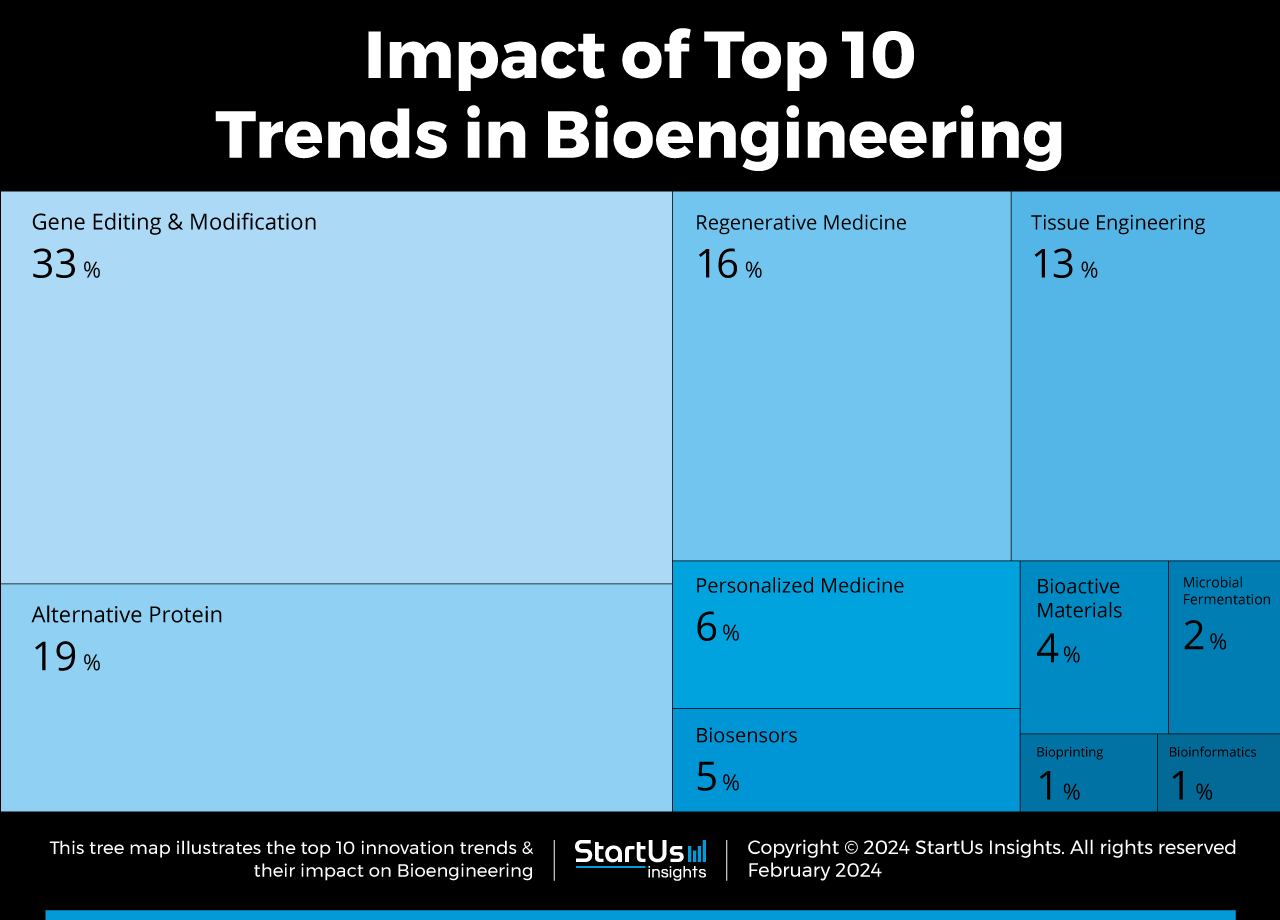 Impact of Top 10 Trends in Bioengineering

Gene Editing & Modification
33 %

Alternative Protein
19 %

Regenerative Medicine
16 %

Tissue Engineering
13 %

Personalized Medicine
6 %

Biosensors
5 %

Bioactive Materials
4 %

Microbial Fermentation
2 %

Bioprinting
1 %

Bioinformatics
1 %

This tree map illustrates the top 10 innovation trends & their impact on Bioengineering

StartUs insights

Copyright © 2024 StartUs Insights. All rights reserved
February 2024